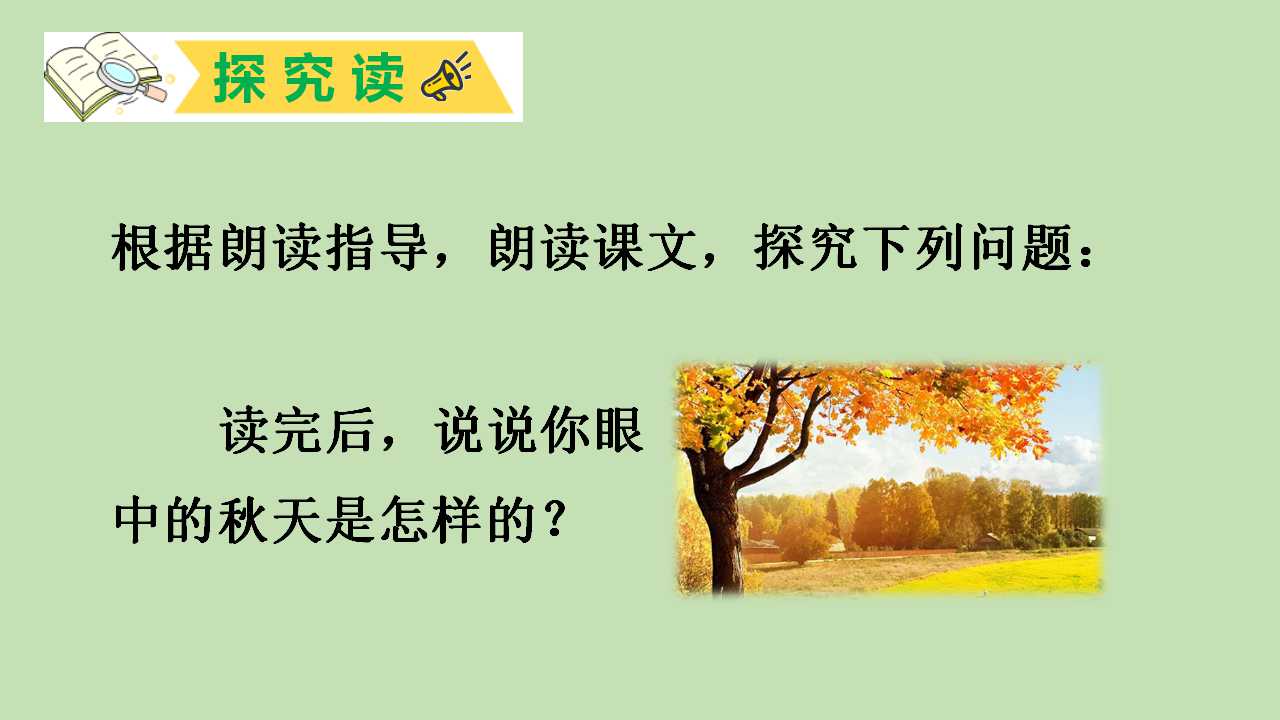 探究读

根据朗读指导，朗读课文，探究下列问题：

读完后，说说你眼中的秋天是怎样的？